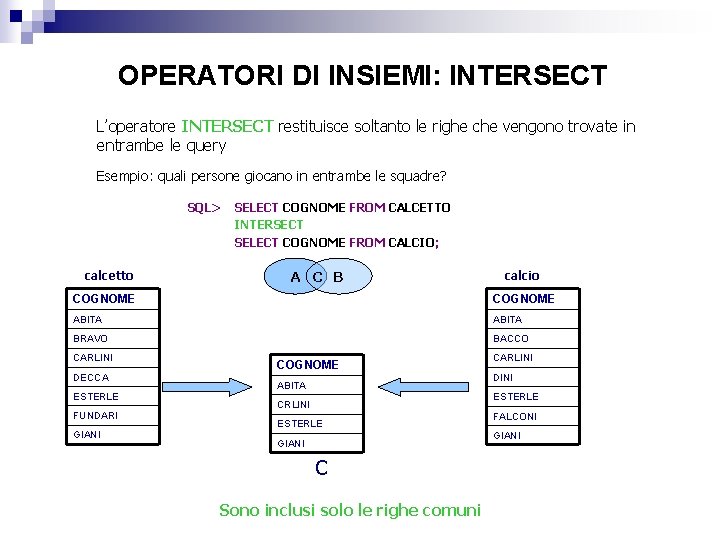 OPERATORI DI INSIEMI: INTERSECT

L'operatore INTERSECT restituisce soltanto le righe che vengono trovate in entrambe le query

Esempio: quali persone giocano in entrambe le squadre?

SQL> SELECT COGNOME FROM CALCETTO
INTERSECT
SELECT COGNOME FROM CALCIO;

A C B

calcetto

| COGNOME |
|---|
| ABITA |
| BRAVO |
| CARLINI |
| DECCA |
| ESTERLE |
| FUNDARI |
| GIANI |

| COGNOME |
|---|
| ABITA |
| CRLINI |
| ESTERLE |
| GIANI |

C

calcio

| COGNOME |
|---|
| ABITA |
| BACCO |
| CARLINI |
| DINI |
| ESTERLE |
| FALCONI |
| GIANI |

Sono inclusi solo le righe comuni